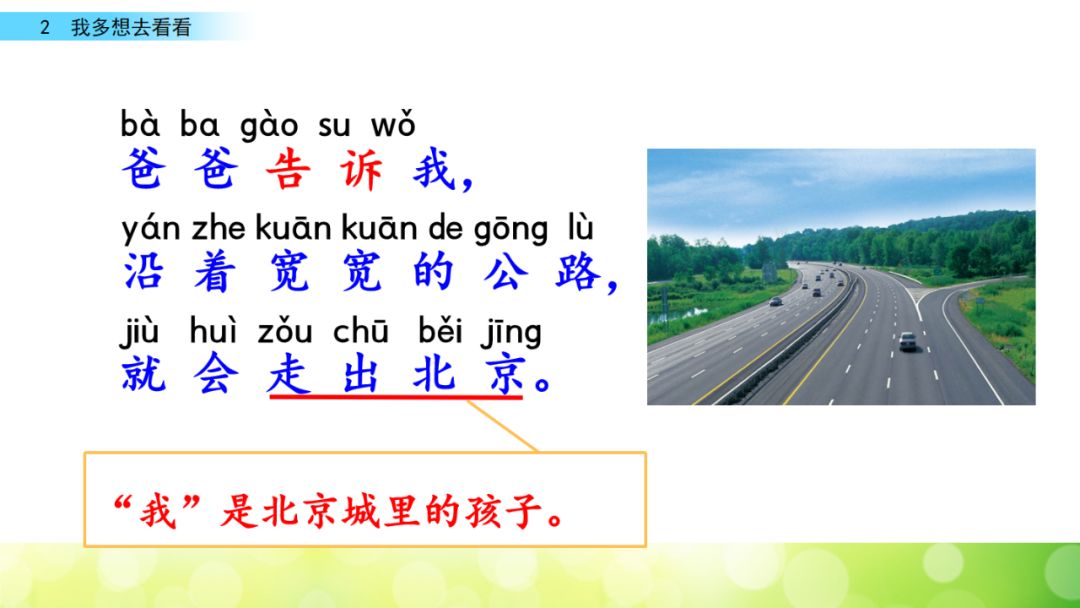 2 我多想去看看

bà ba gào su wǒ
爸爸告诉我，
yán zhe kuān kuān de gōng lù
沿着宽宽的公路，
jiù huì zǒu chū běi jīng
就会走出北京。

“我”是北京城里的孩子。